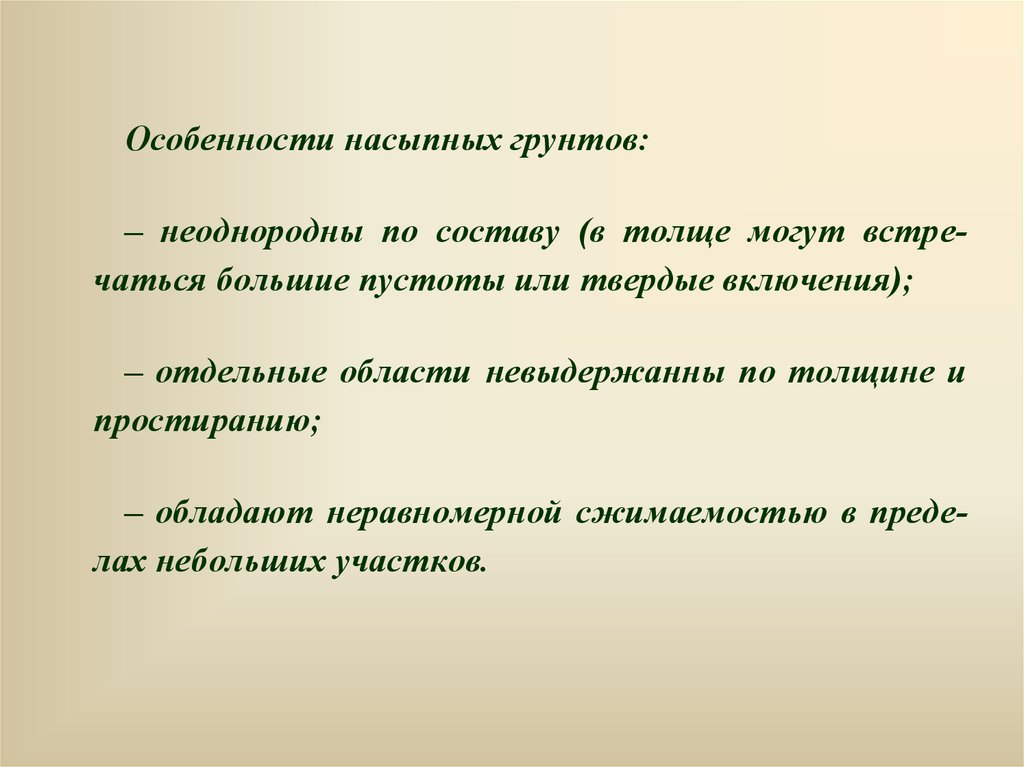 Особенности насыпных грунтов:

– неоднородны по составу (в толще могут встречаться большие пустоты или твердые включения);

– отдельные области невыдержанны по толщине и простиранию;

– обладают неравномерной сжимаемостью в пределах небольших участков.